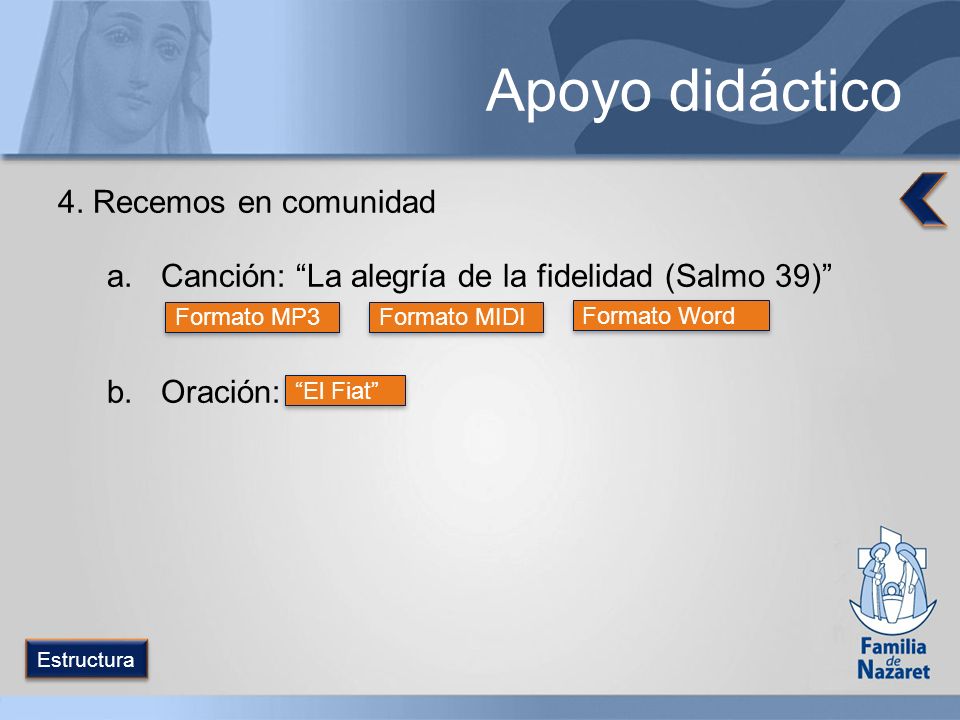 Apoyo didáctico

4. Recemos en comunidad

a. Canción: “La alegría de la fidelidad (Salmo 39)”

Formato MP3 Formato MIDI Formato Word

b. Oración: “El Fiat”

Estructura

Familia de Nazaret